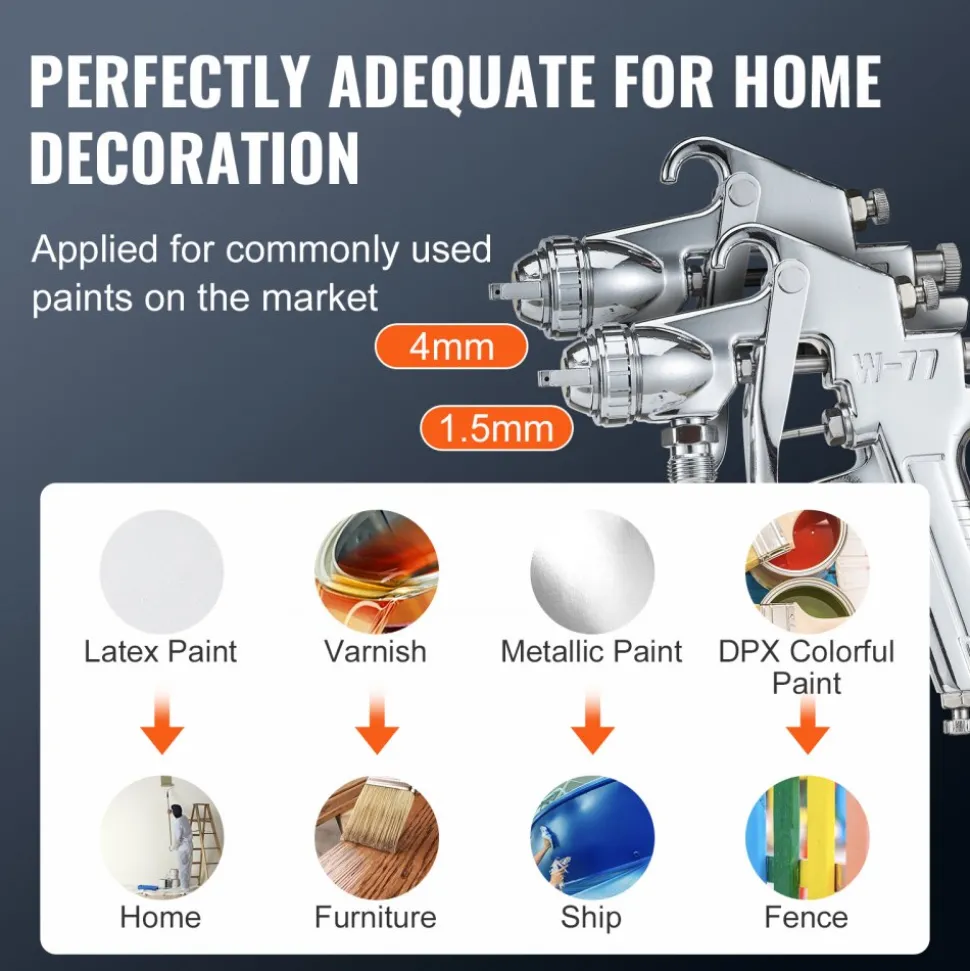 PERFECTLY ADEQUATE FOR HOME DECORATION

Applied for commonly used paints on the market

4mm

1.5mm

W-77

Latex Paint

Varnish

Metallic Paint

DPX Colorful Paint

Home

Furniture

Ship

Fence